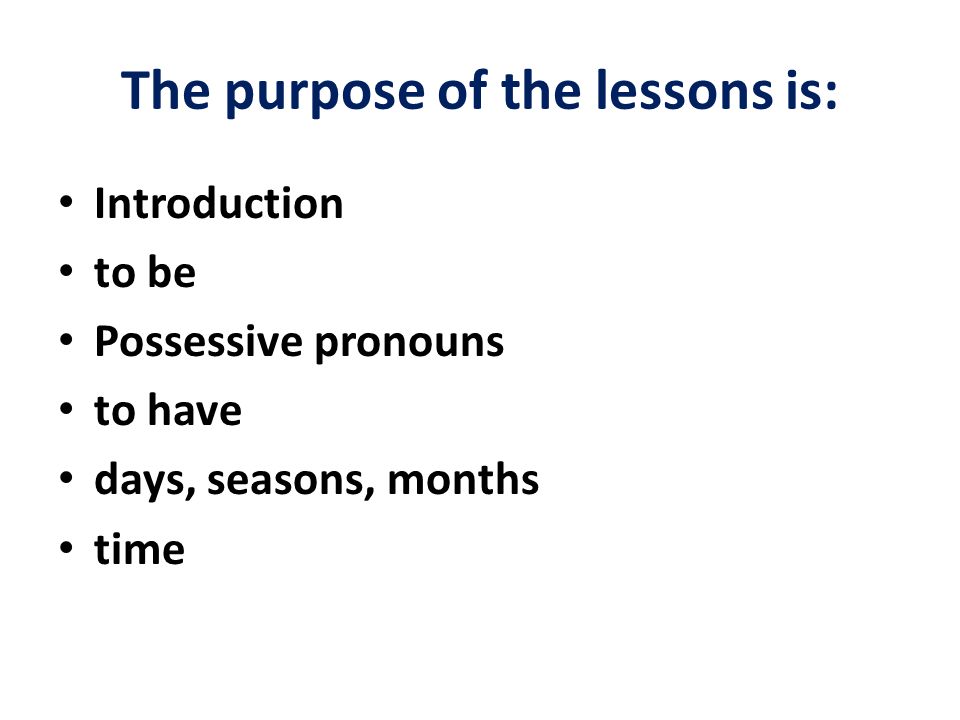 The purpose of the lessons is:

• Introduction
• to be
• Possessive pronouns
• to have
• days, seasons, months
• time